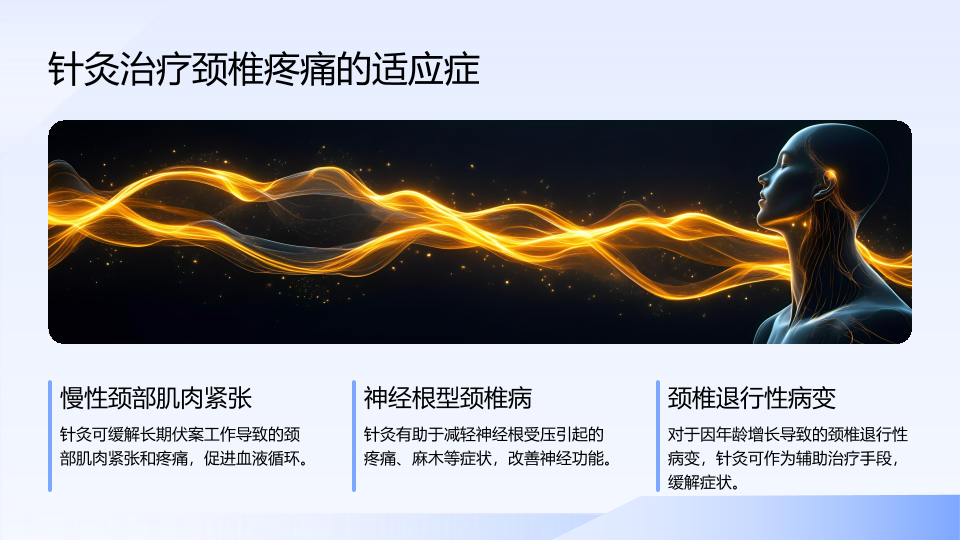 针灸治疗颈椎疼痛的适应症

慢性颈部肌肉紧张

针灸可缓解长期伏案工作导致的颈部肌肉紧张和疼痛，促进血液循环。

神经根型颈椎病

针灸有助于减轻神经根受压引起的疼痛、麻木等症状，改善神经功能。

颈椎退行性病变

对于因年龄增长导致的颈椎退行性病变，针灸可作为辅助治疗手段，缓解症状。